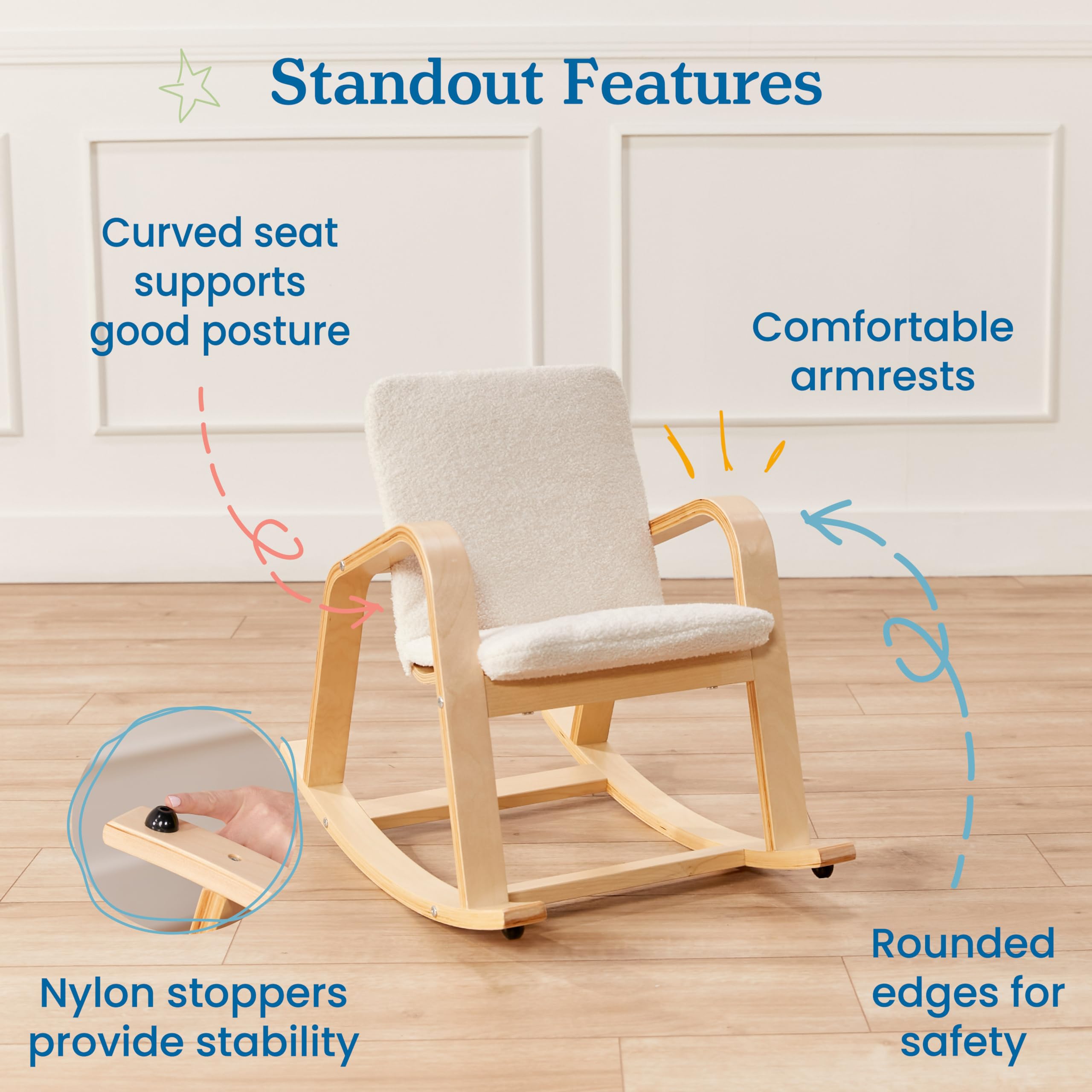 Standout Features

Curved seat supports good posture

Comfortable armrests

Nylon stoppers provide stability

Rounded edges for safety